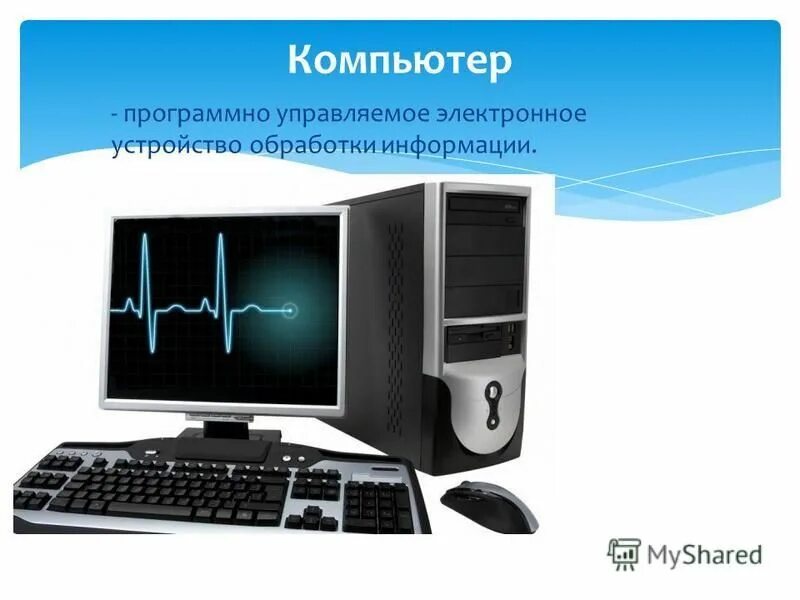 Компьютер

- программно управляемое электронное устройство обработки информации.

MyShared